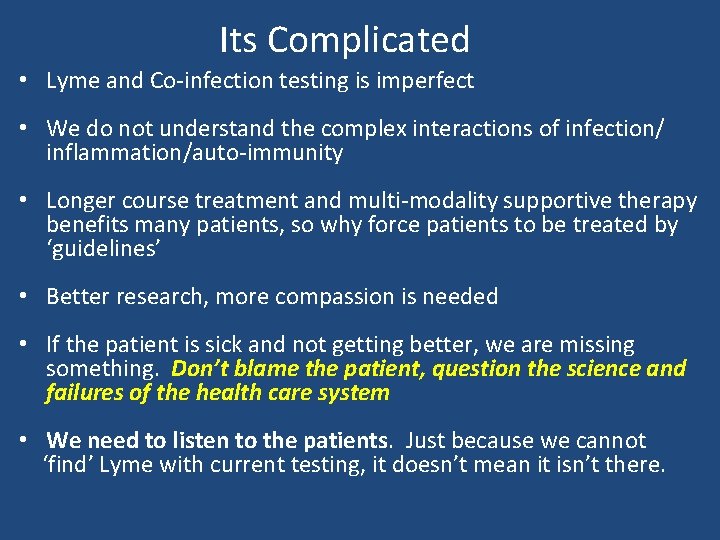 Its Complicated

• Lyme and Co-infection testing is imperfect

• We do not understand the complex interactions of infection/ inflammation/auto-immunity

• Longer course treatment and multi-modality supportive therapy benefits many patients, so why force patients to be treated by 'guidelines'

• Better research, more compassion is needed

• If the patient is sick and not getting better, we are missing something. Don't blame the patient, question the science and failures of the health care system

• We need to listen to the patients. Just because we cannot 'find' Lyme with current testing, it doesn't mean it isn't there.